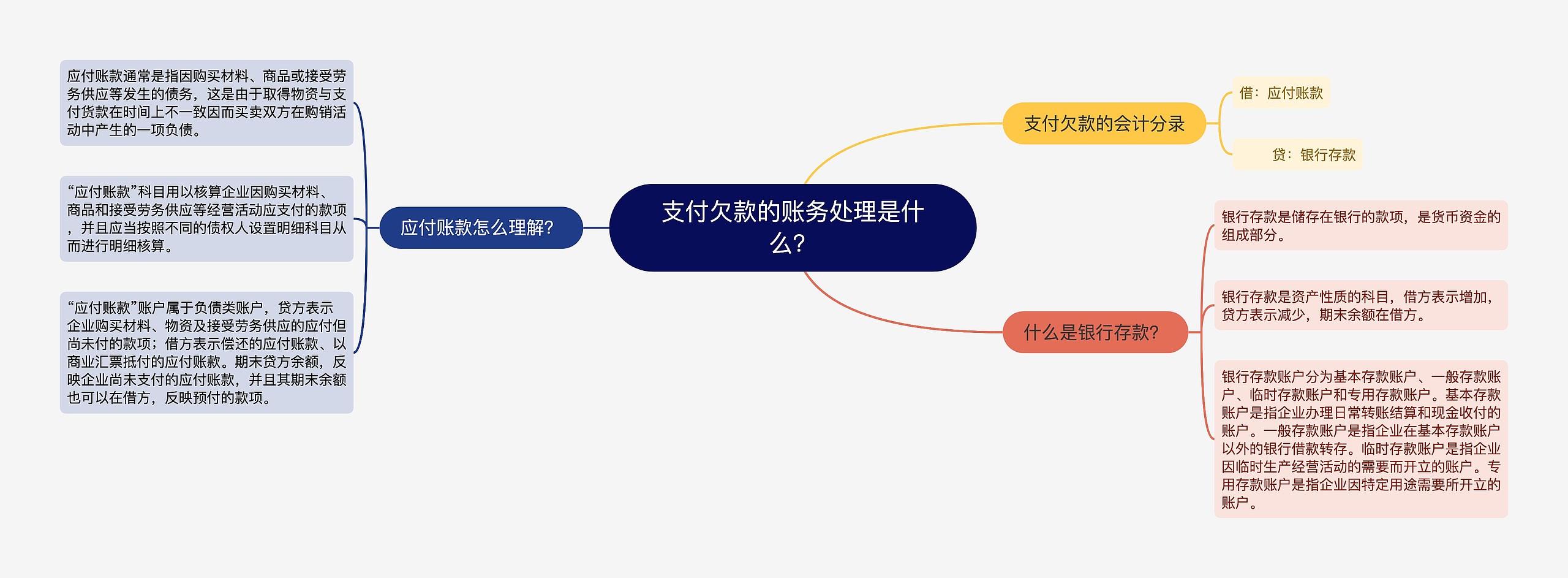 支付欠款的账务处理是什么?

应付账款怎么理解?

应付账款通常是指因购买材料、商品或接受劳务供应等发生的债务，这是由于取得物资与支付货款在时间上不一致因而买卖双方在购销活动中产生的一项负债。

“应付账款”科目用以核算企业因购买材料、商品和接受劳务供应等经营活动应支付的款项，并且应当按照不同的债权人设置明细科目从而进行明细核算。

“应付账款”账户属于负债类账户，贷方表示企业购买材料、物资及接受劳务供应的应付但尚未付的款项；借方表示偿还的应付账款、以商业汇票抵付的应付账款。期末贷方余额，反映企业尚未支付的应付账款，并且其期末余额也可以在借方，反映预付的款项。

支付欠款的会计分录

借：应付账款

贷：银行存款

什么是银行存款?

银行存款是储存在银行的款项，是货币资金的组成部分。

银行存款是资产性质的科目，借方表示增加，贷方表示减少，期末余额在借方。

银行存款账户分为基本存款账户、一般存款账户、临时存款账户和专用存款账户。基本存款账户是指企业办理日常转账结算和现金收付的账户。一般存款账户是指企业在基本存款账户以外的银行借款转存。临时存款账户是指企业因临时生产经营活动的需要而开立的账户。专用存款账户是指企业因特定用途需要所开立的账户。